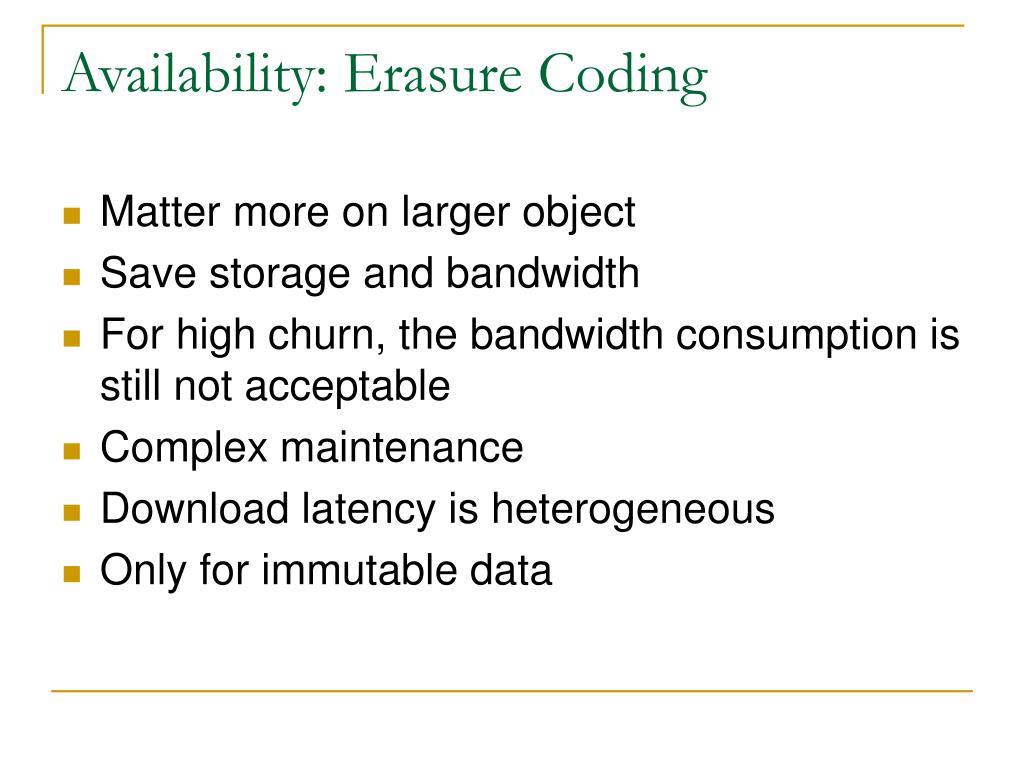 Availability: Erasure Coding

- Matter more on larger object
- Save storage and bandwidth
- For high churn, the bandwidth consumption is still not acceptable
- Complex maintenance
- Download latency is heterogeneous
- Only for immutable data